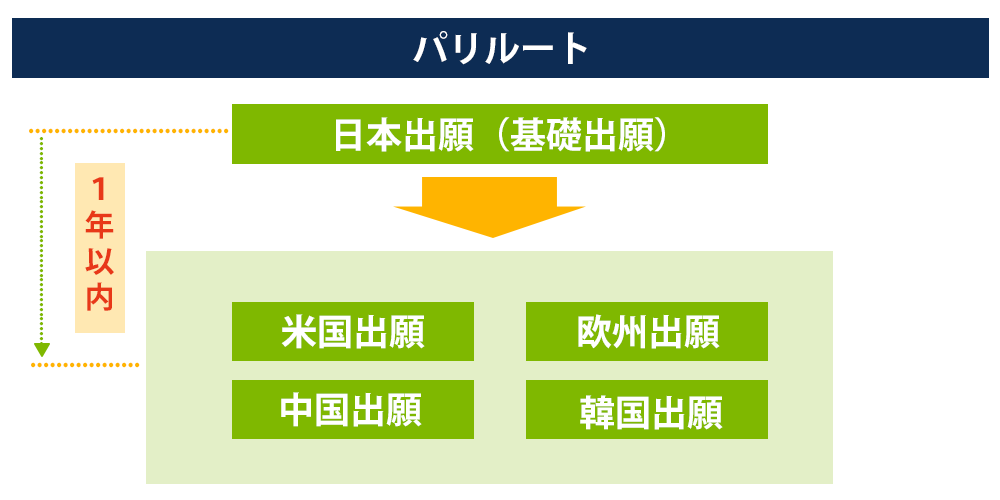 パリルート

日本出願（基礎出願）

1年以内

米国出願

欧州出願

中国出願

韓国出願